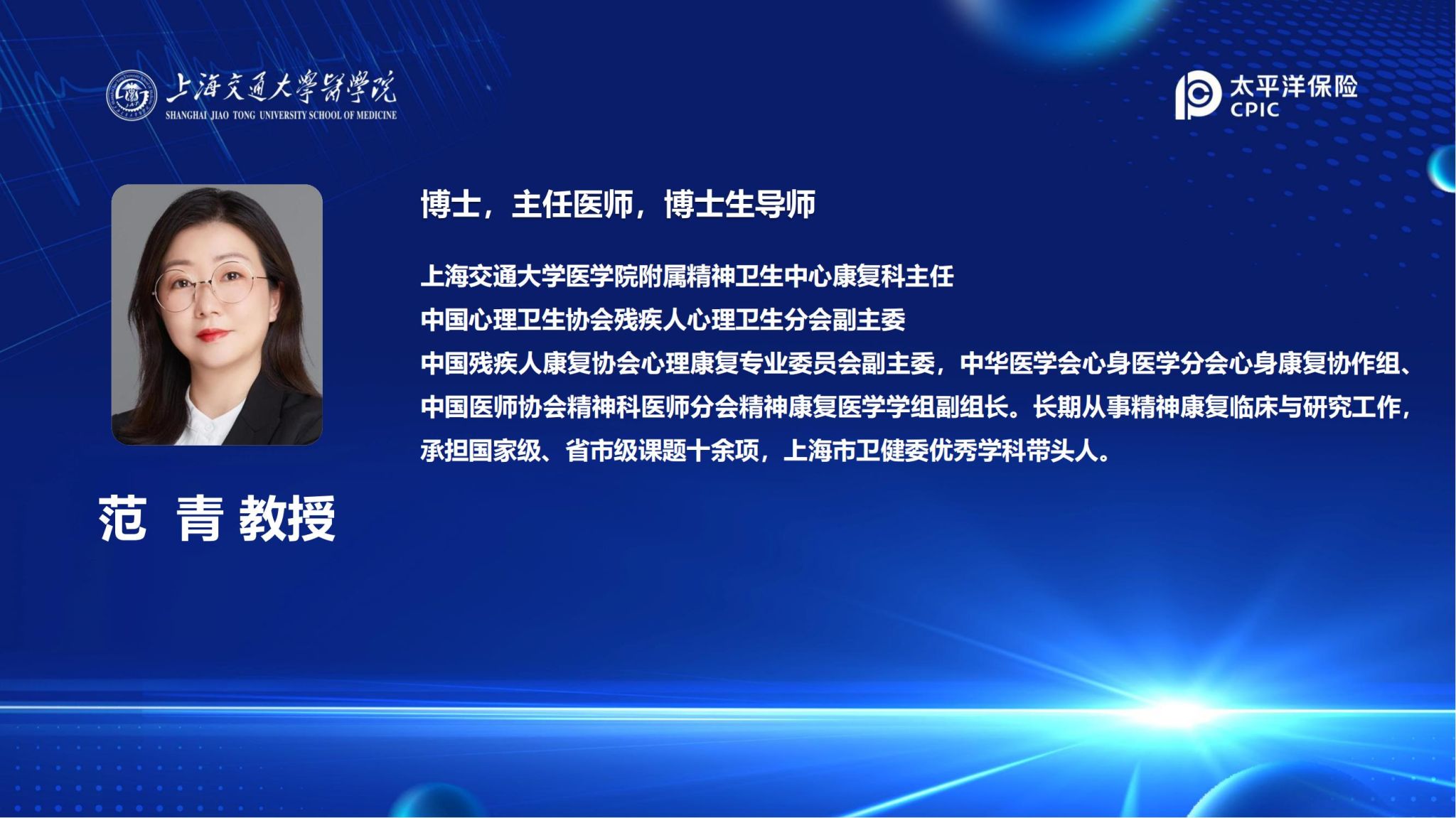 上海交通大學醫學院
SHANGHAI JIAO TONG UNIVERSITY SCHOOL OF MEDICINE

太平洋保险
CPIC

博士，主任医师，博士生导师

上海交通大学医学院附属精神卫生中心康复科主任
中国心理卫生协会残疾人心理卫生分会副主委
中国残疾人康复协会心理康复专业委员会副主委，中华医学会心身医学分会心身康复协作组、中国医师协会精神科医师分会精神康复医学学组副组长。长期从事精神康复临床与研究工作，承担国家级、省市级课题十余项，上海市卫健委优秀学科带头人。

范 青 教授